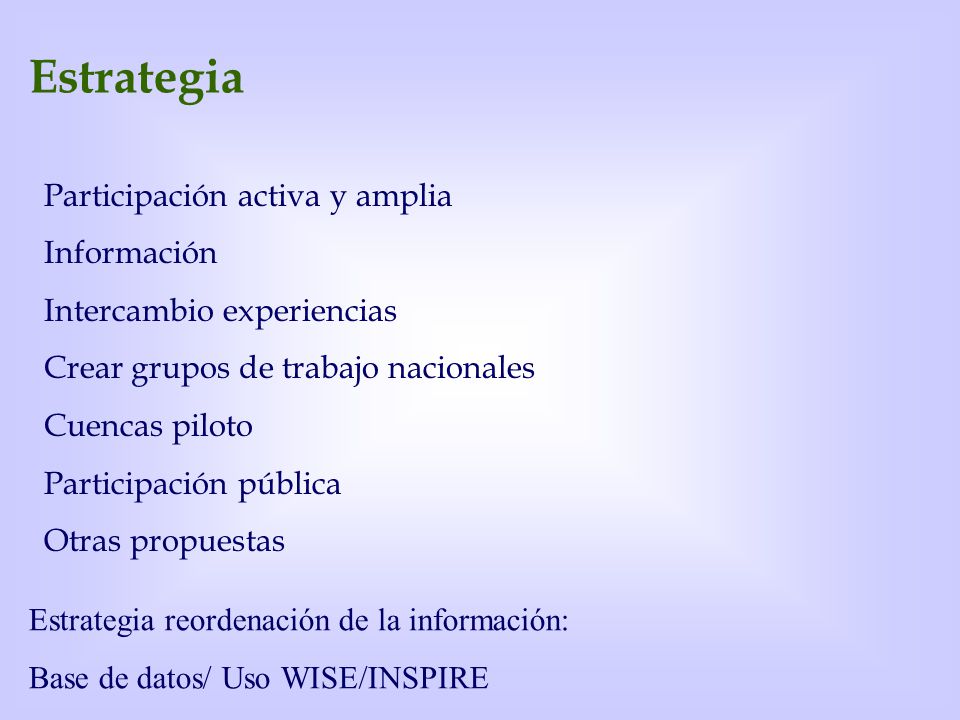 Estrategia

Participación activa y amplia

Información

Intercambio experiencias

Crear grupos de trabajo nacionales

Cuencas piloto

Participación pública

Otras propuestas

Estrategia reordenación de la información:

Base de datos/ Uso WISE/INSPIRE